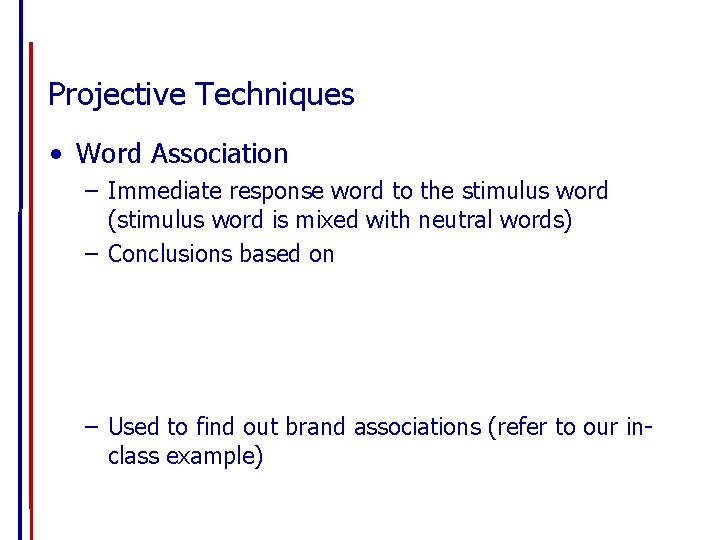 Projective Techniques

• Word Association

– Immediate response word to the stimulus word (stimulus word is mixed with neutral words)

– Conclusions based on

– Used to find out brand associations (refer to our in-class example)